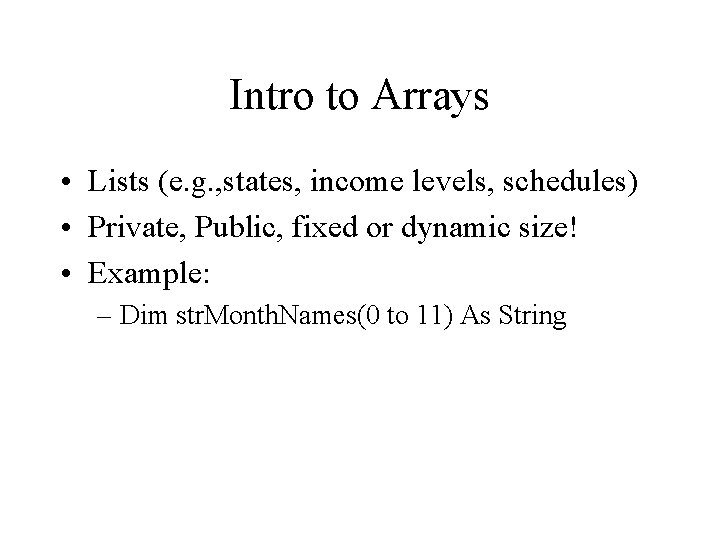 Intro to Arrays

• Lists (e.g.,states, income levels, schedules)
• Private, Public, fixed or dynamic size!
• Example:
– Dim strMonthNames(0 to 11) As String